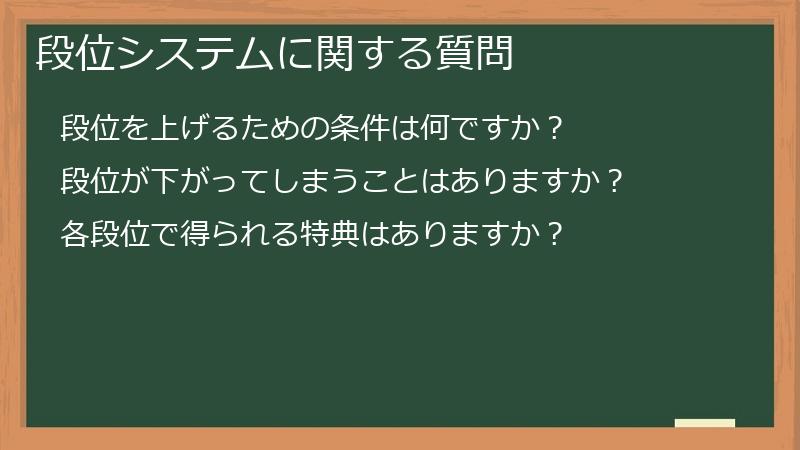 段位システムに関する質問

段位を上げるための条件は何ですか？

段位が下がってしまうことはありますか？

各段位で得られる特典はありますか？